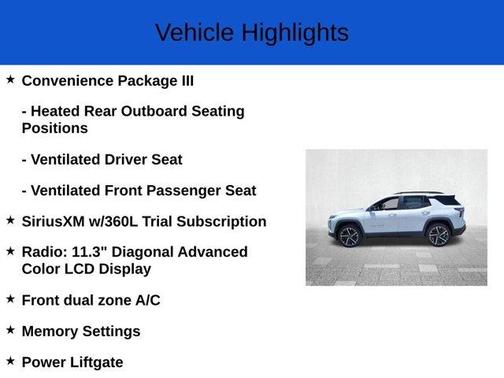 Vehicle Highlights

★ Convenience Package III

- Heated Rear Outboard Seating Positions

- Ventilated Driver Seat

- Ventilated Front Passenger Seat

★ SiriusXM w/360L Trial Subscription

★ Radio: 11.3" Diagonal Advanced Color LCD Display

★ Front dual zone A/C

★ Memory Settings

★ Power Liftgate